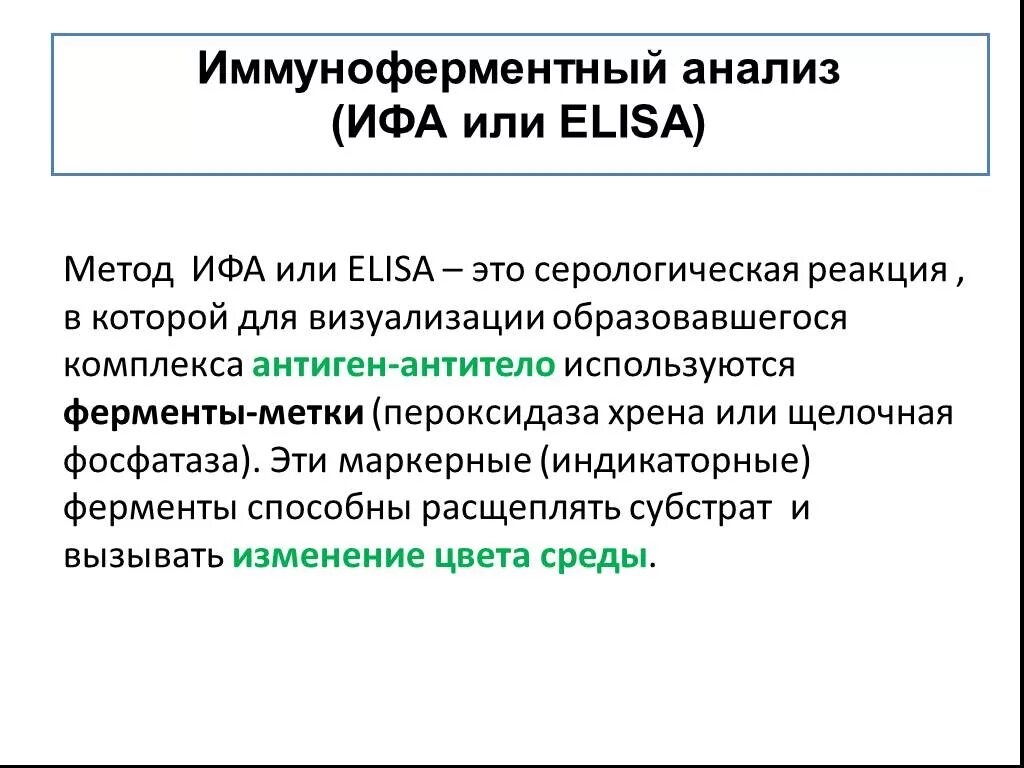 Иммуноферментный анализ
(ИФА или ELISA)

Метод ИФА или ELISA – это серологическая реакция , в которой для визуализации образовавшегося комплекса антиген-антитело используются ферменты-метки (пероксидаза хрена или щелочная фосфатаза). Эти маркерные (индикаторные) ферменты способны расщеплять субстрат и вызывать изменение цвета среды.